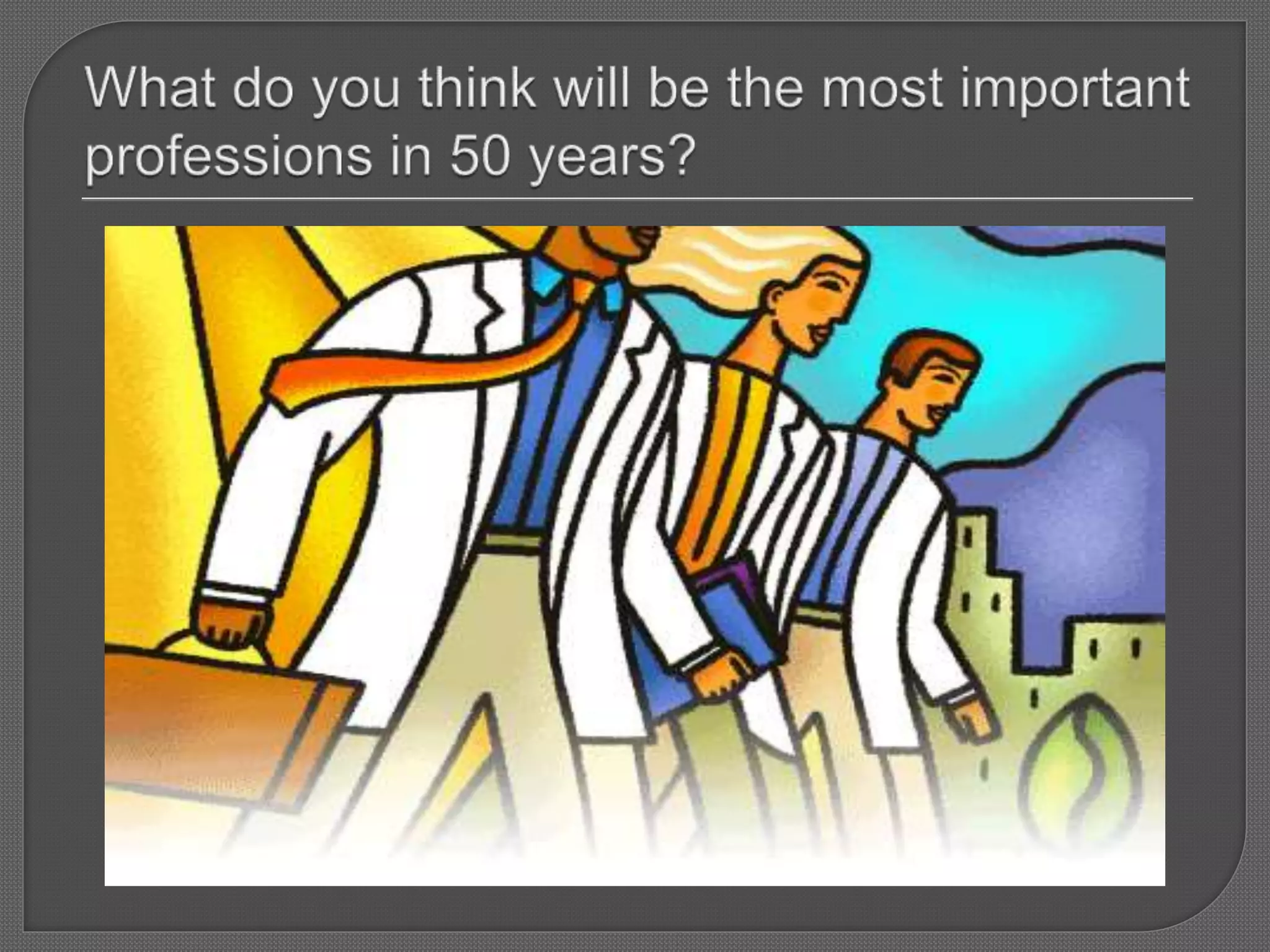 What do you think will be the most important professions in 50 years?